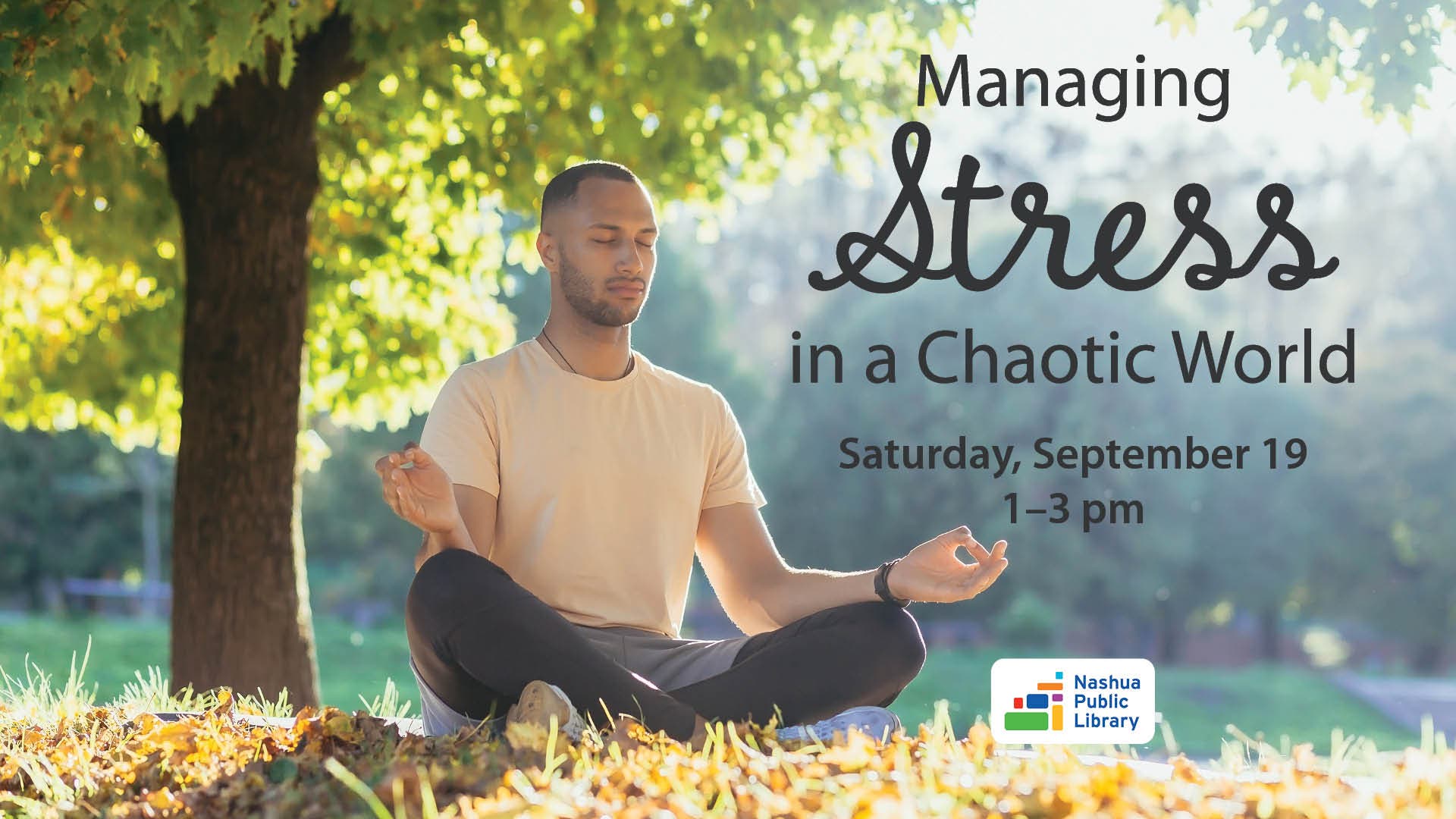 Managing Stress in a Chaotic World

Saturday, September 19
1–3 pm

Nashua Public Library